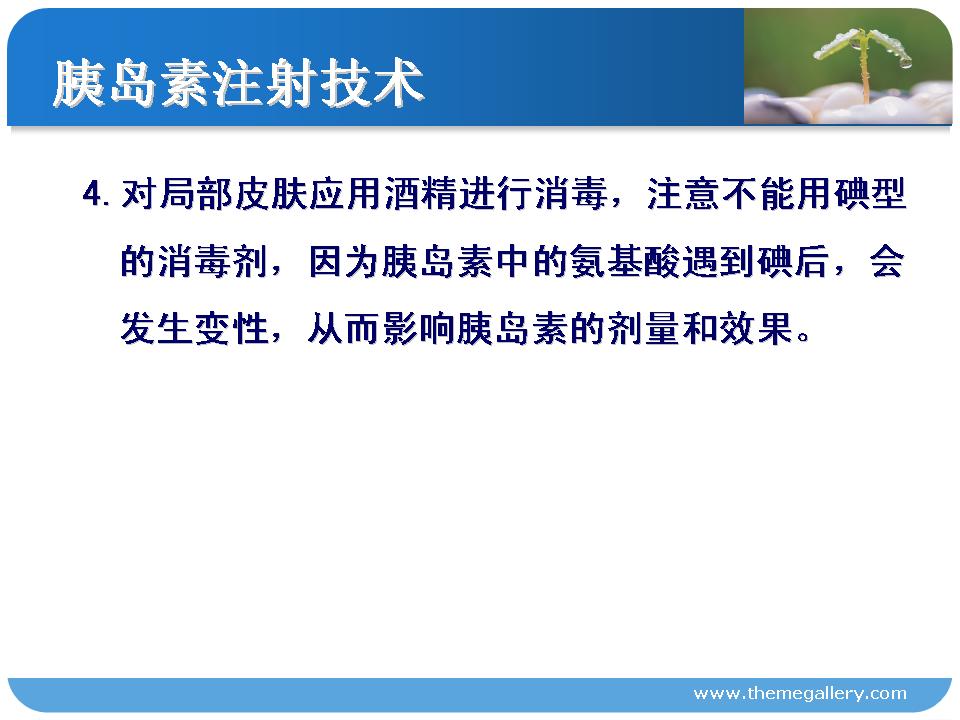 胰岛素注射技术

4. 对局部皮肤应用酒精进行消毒，注意不能用碘型的消毒剂，因为胰岛素中的氨基酸遇到碘后，会发生变性，从而影响胰岛素的剂量和效果。

www.themegallery.com